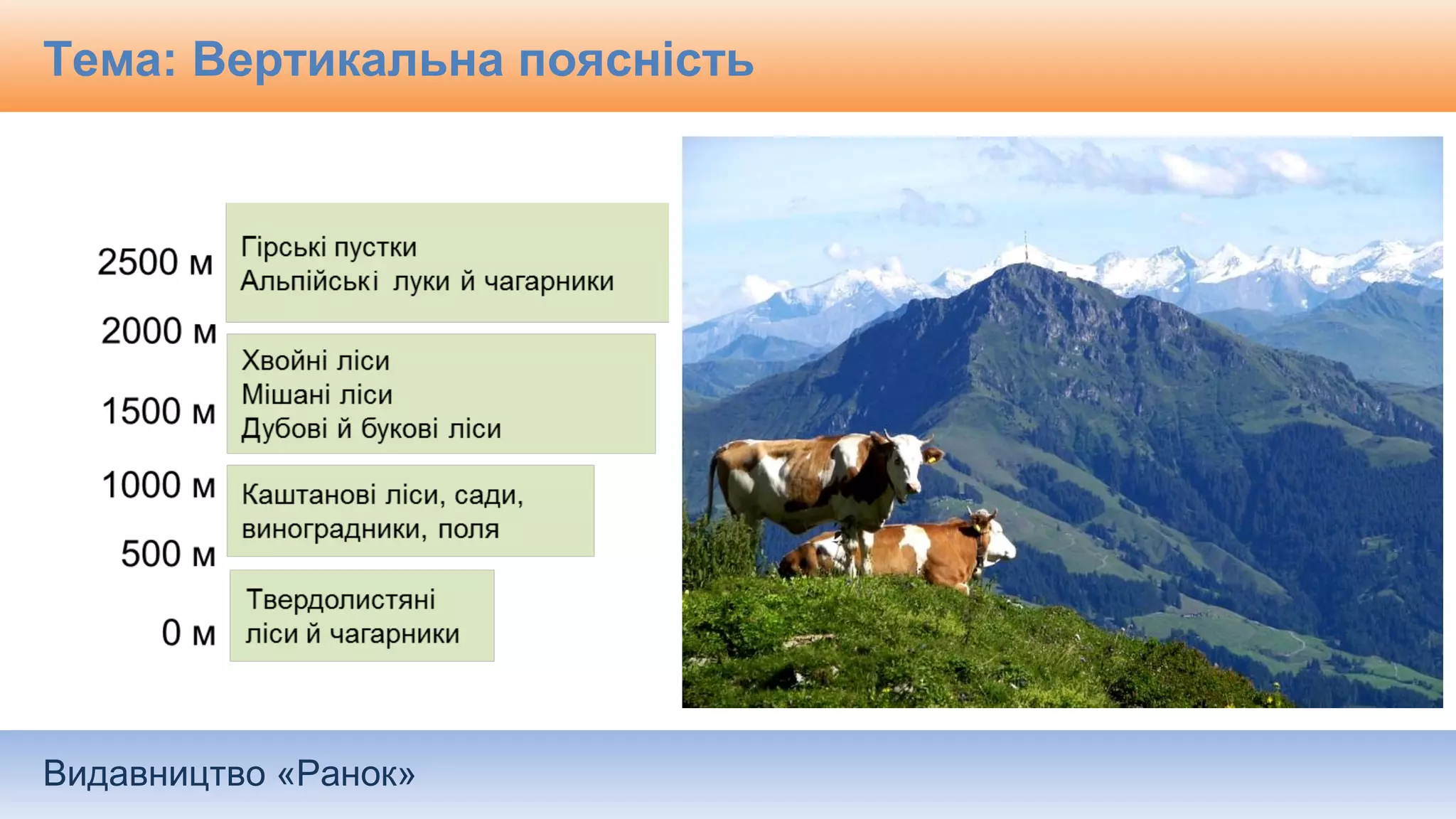 Тема: Вертикальна поясність

2500 м

Гірські пустки
Альпійські луки й чагарники

2000 м

Хвойні ліси
Мішані ліси
Дубові й букові ліси

1500 м

1000 м

Каштанові ліси, сади, виноградники, поля

500 м

Твердолистяні ліси й чагарники

0 м

Видавництво «Ранок»